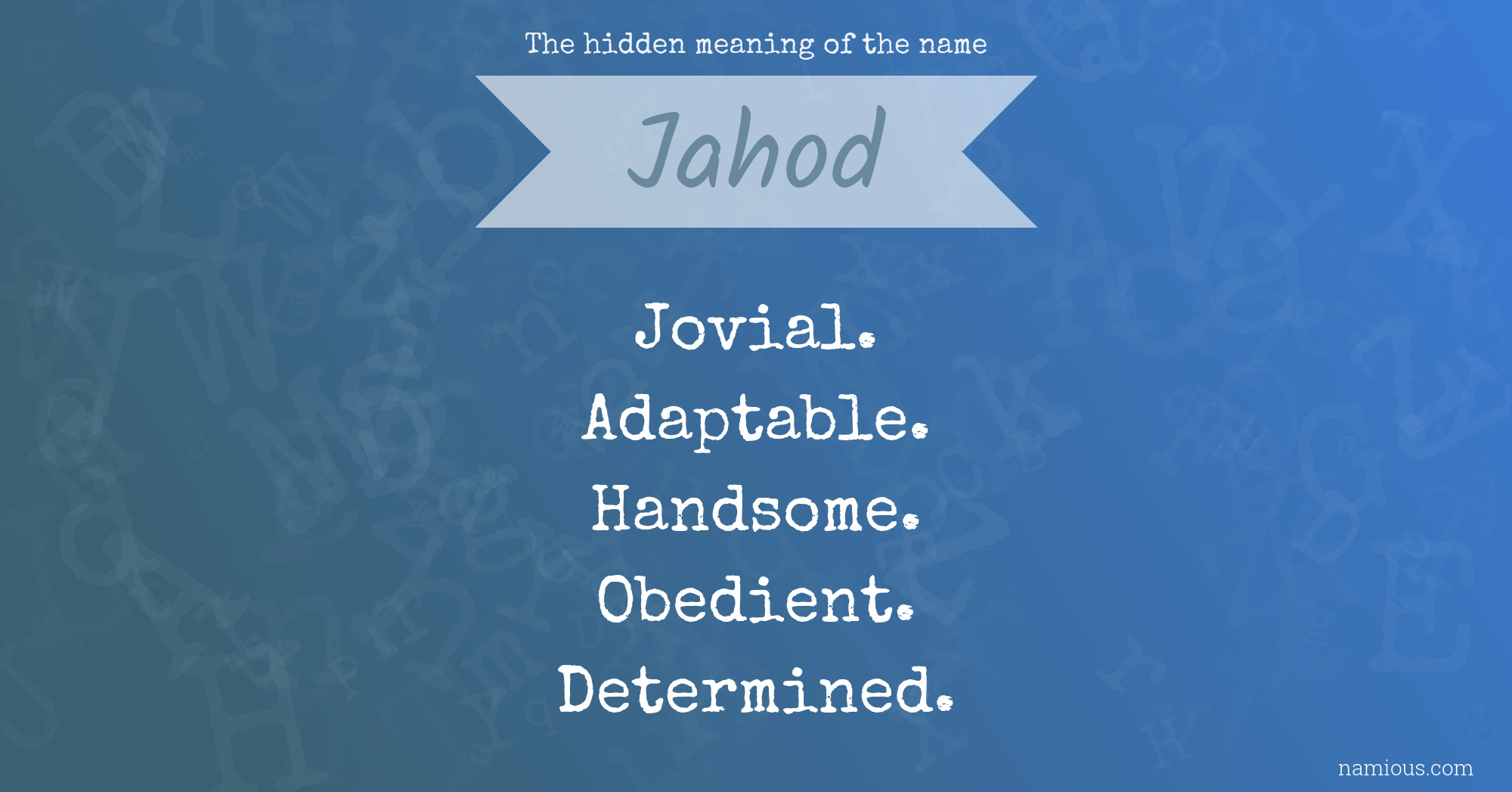 The hidden meaning of the name

Jahod

Jovial.
Adaptable.
Handsome.
Obedient.
Determined.

namious.com